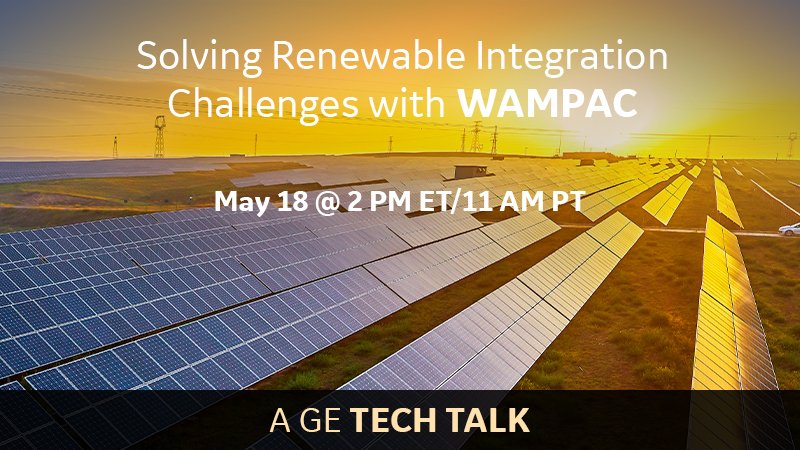 Solving Renewable Integration Challenges with WAMPAC

May 18 @ 2 PM ET/11 AM PT

A GE TECH TALK